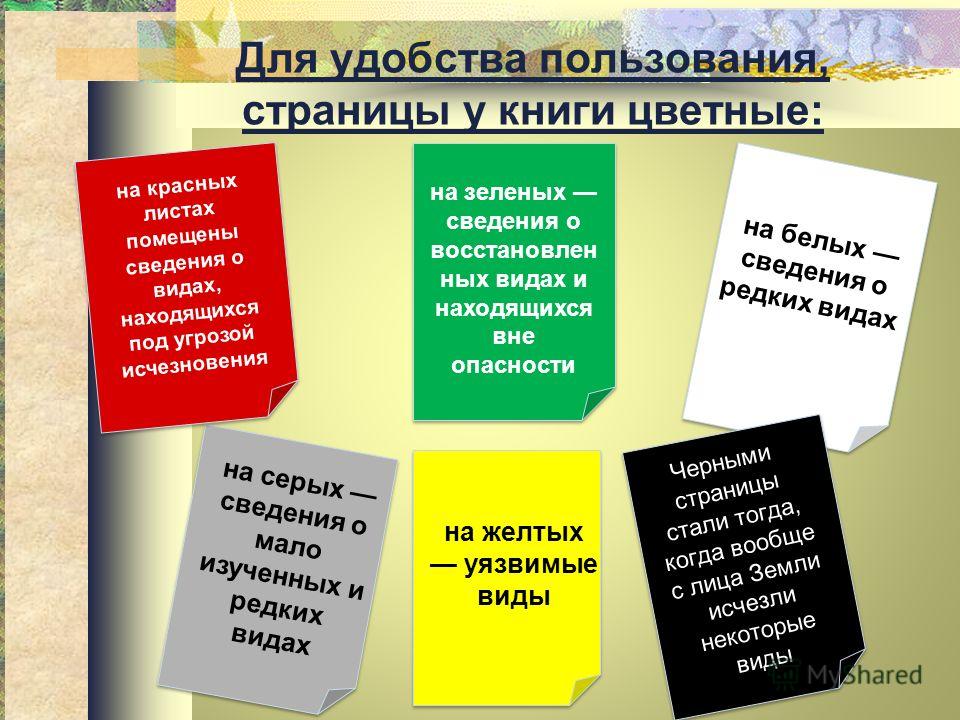 Для удобства пользования, страницы у книги цветные:

на красных листах помещены сведения о видах, находящихся под угрозой исчезновения

на зеленых — сведения о восстановленных видах и находящихся вне опасности

на белых — сведения о редких видах

на серых — сведения о мало изученных и редких видах

на желтых — уязвимые виды

Черными страницы стали тогда, когда вообще с лица Земли исчезли некоторые виды

MyShared